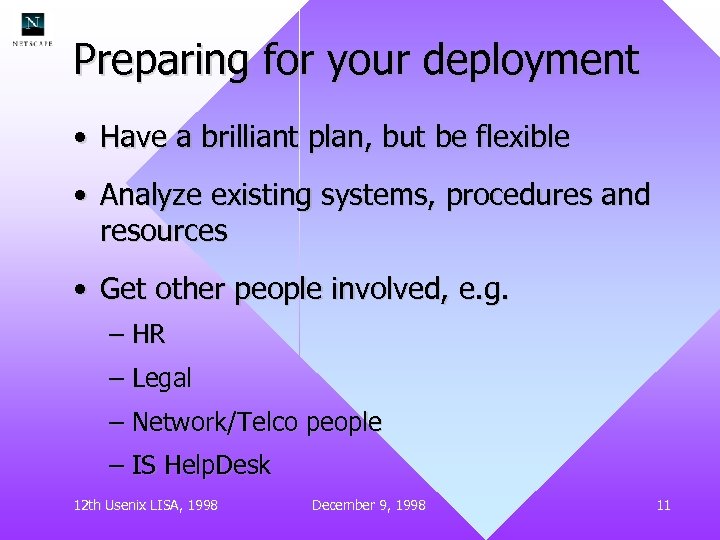 N
NETSCAPE

Preparing for your deployment

• Have a brilliant plan, but be flexible

• Analyze existing systems, procedures and resources

• Get other people involved, e.g.

– HR

– Legal

– Network/Telco people

– IS HelpDesk

12th Usenix LISA, 1998 December 9, 1998 11